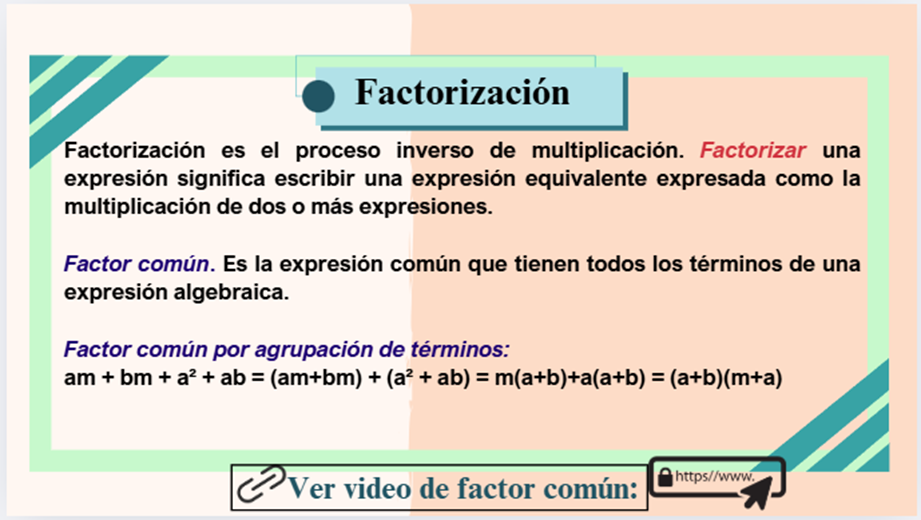 Factorización

Factorización es el proceso inverso de multiplicación. Factorizar una expresión significa escribir una expresión equivalente expresada como la multiplicación de dos o más expresiones.

Factor común. Es la expresión común que tienen todos los términos de una expresión algebraica.

Factor común por agrupación de términos:
$am + bm + a^2 + ab = (am+bm) + (a^2 + ab) = m(a+b)+a(a+b) = (a+b)(m+a)$

Ver video de factor común:

https//www.